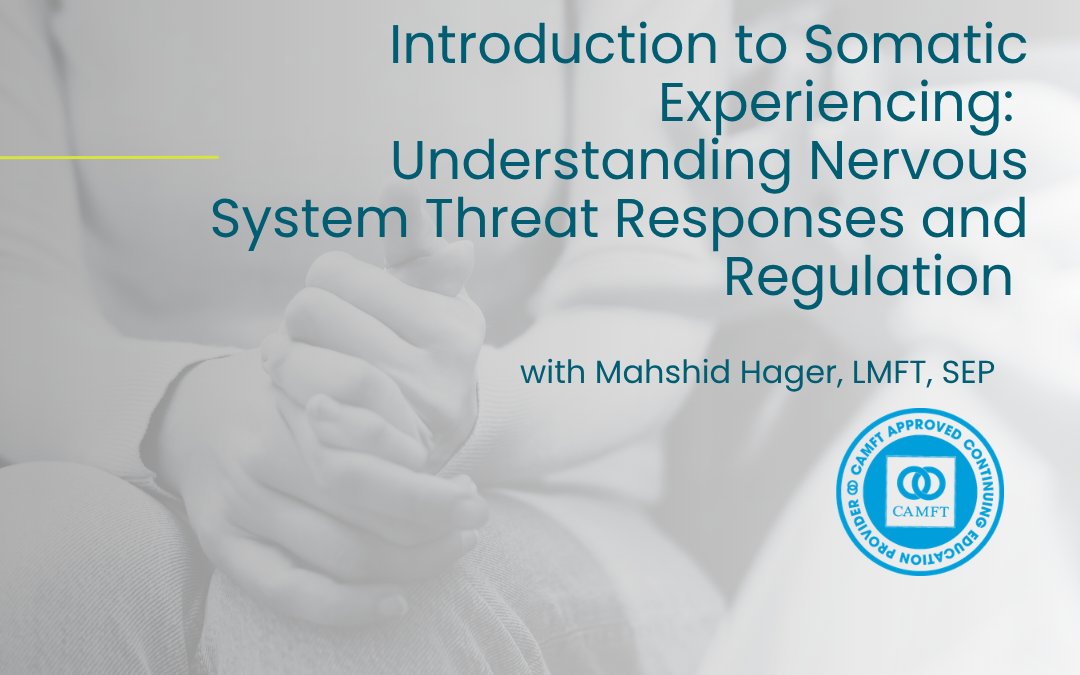 Introduction to Somatic Experiencing: Understanding Nervous System Threat Responses and Regulation

with Mahshid Hager, LMFT, SEP

CAMFT APPROVED CONTINUING EDUCATION PROVIDER

CAMFT